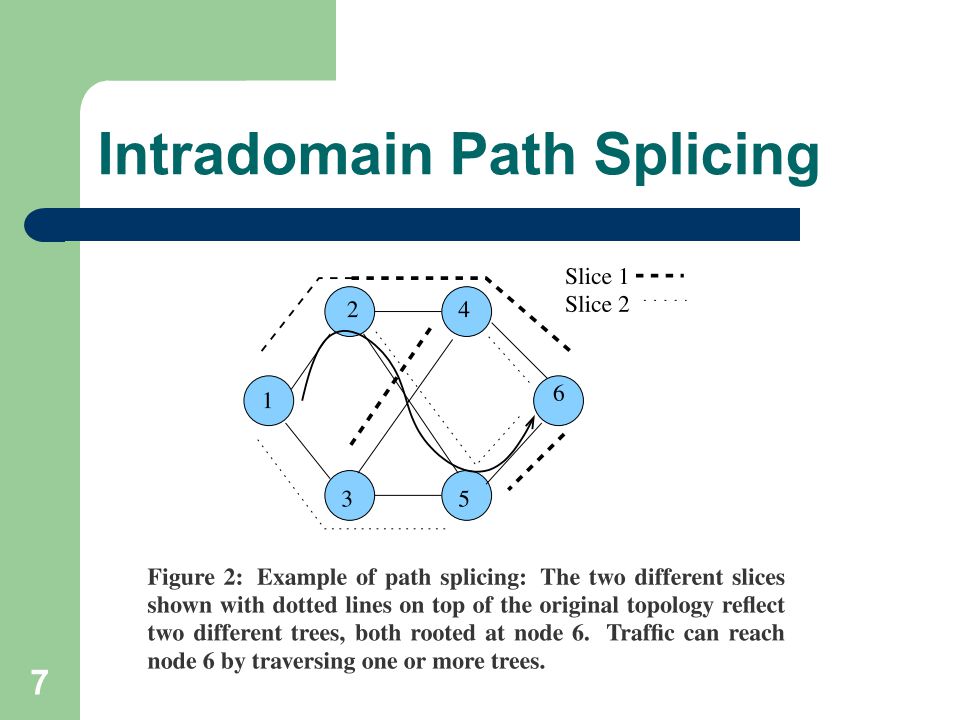 Intradomain Path Splicing

Slice 1
Slice 2

2
4
1
6
3
5

Figure 2: Example of path splicing: The two different slices shown with dotted lines on top of the original topology reflect two different trees, both rooted at node 6. Traffic can reach node 6 by traversing one or more trees.

7